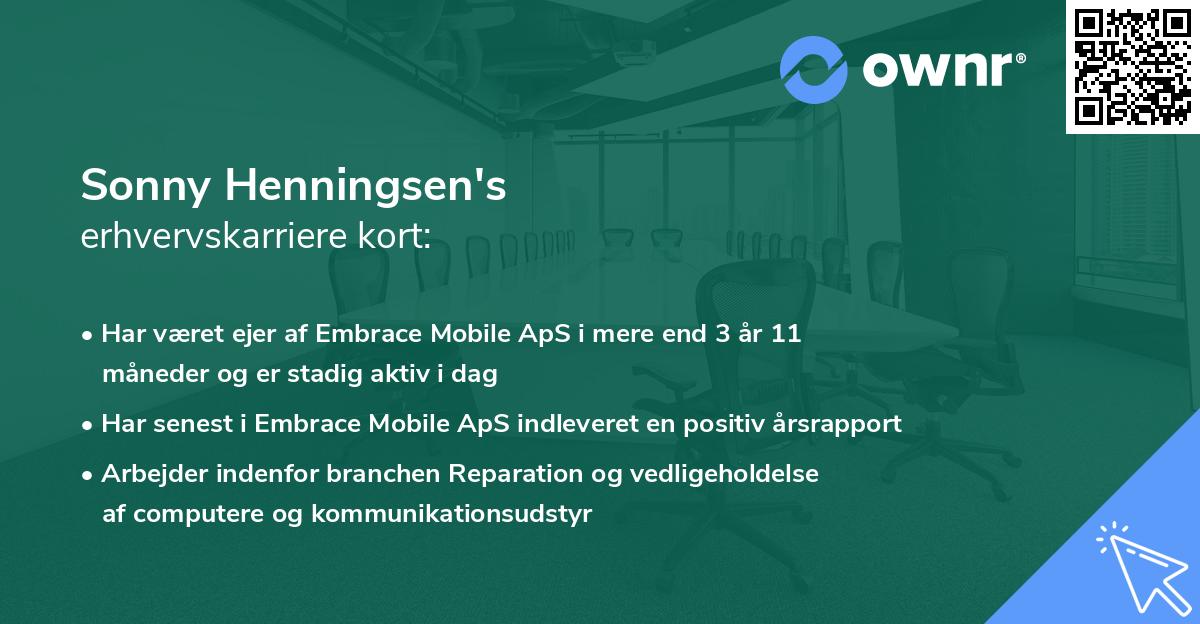 ownr®

Sonny Henningsen's
erhvervskarriere kort:

• Har været ejer af Embrace Mobile ApS i mere end 3 år 11 måneder og er stadig aktiv i dag

• Har senest i Embrace Mobile ApS indleveret en positiv årsrapport

• Arbejder indenfor branchen Reparation og vedligeholdelse af computere og kommunikationsudstyr